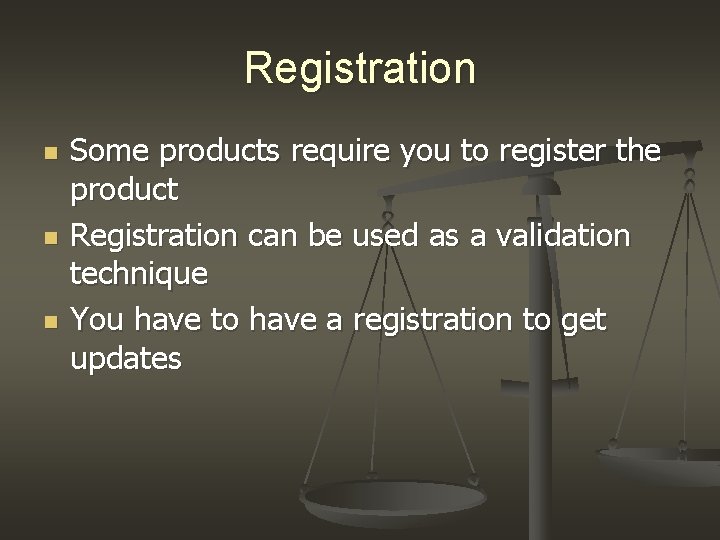 Registration

- Some products require you to register the product
- Registration can be used as a validation technique
- You have to have a registration to get updates